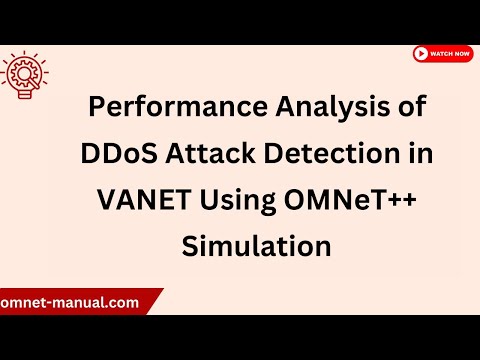 WATCH NOW

Performance Analysis of DDoS Attack Detection in VANET Using OMNeT++ Simulation

omnet-manual.com